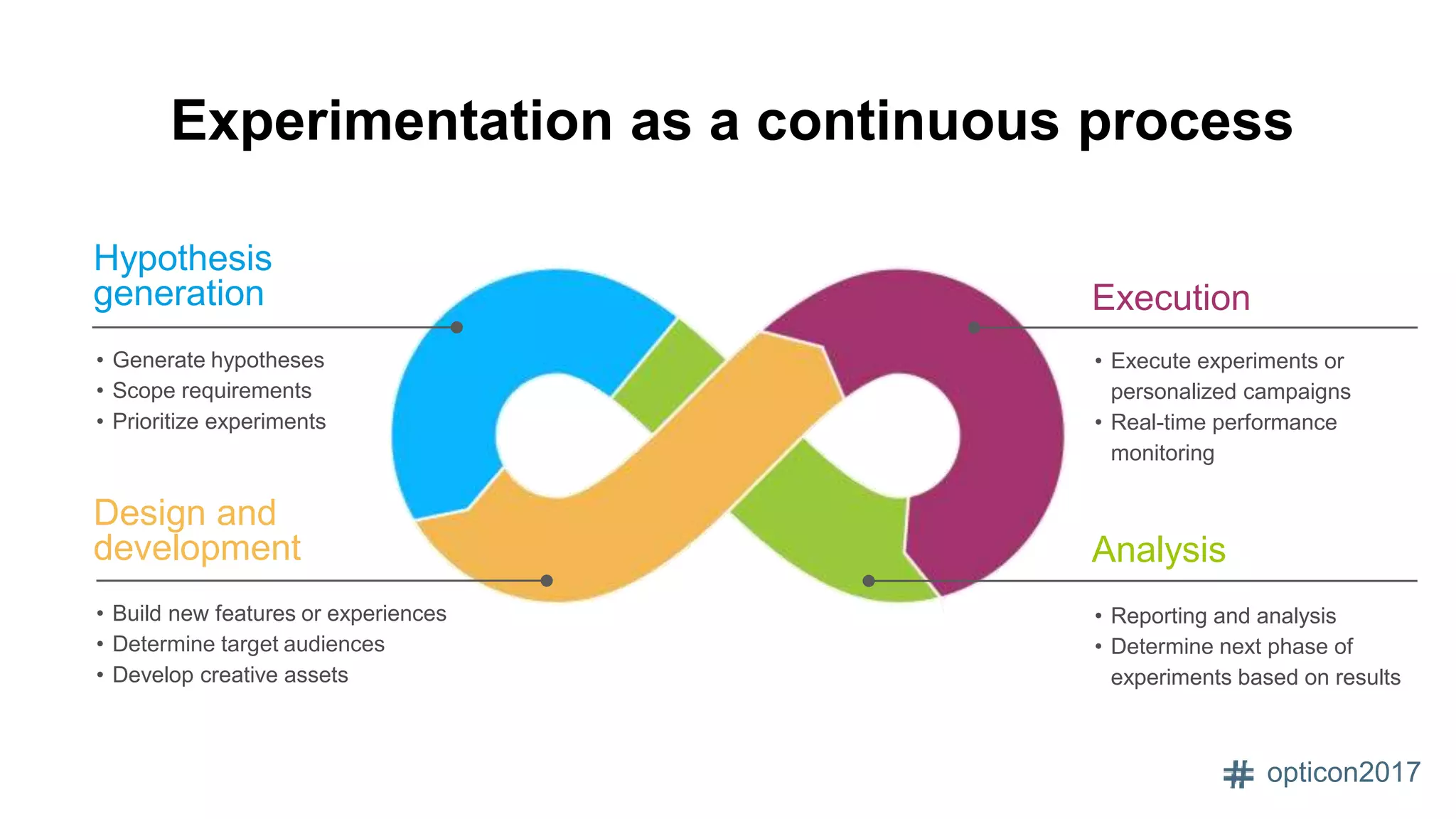 Experimentation as a continuous process

Hypothesis generation

• Generate hypotheses
• Scope requirements
• Prioritize experiments

Design and development

• Build new features or experiences
• Determine target audiences
• Develop creative assets

Execution

• Execute experiments or personalized campaigns
• Real-time performance monitoring

Analysis

• Reporting and analysis
• Determine next phase of experiments based on results

# opticon2017